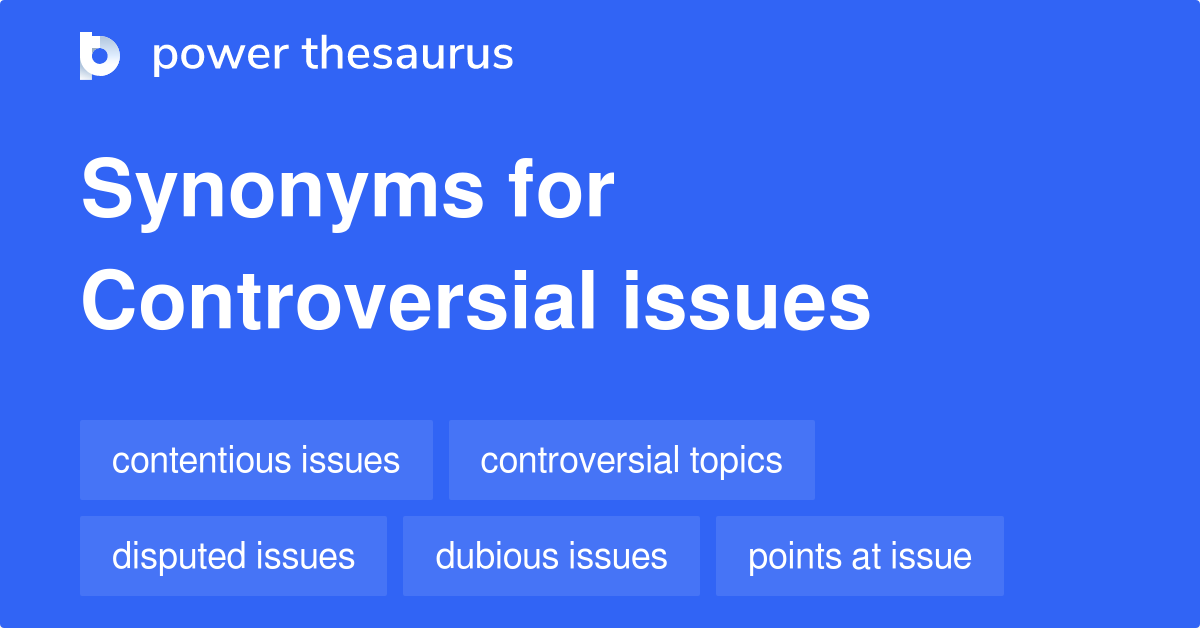 power thesaurus

Synonyms for Controversial issues

contentious issues
controversial topics
disputed issues
dubious issues
points at issue